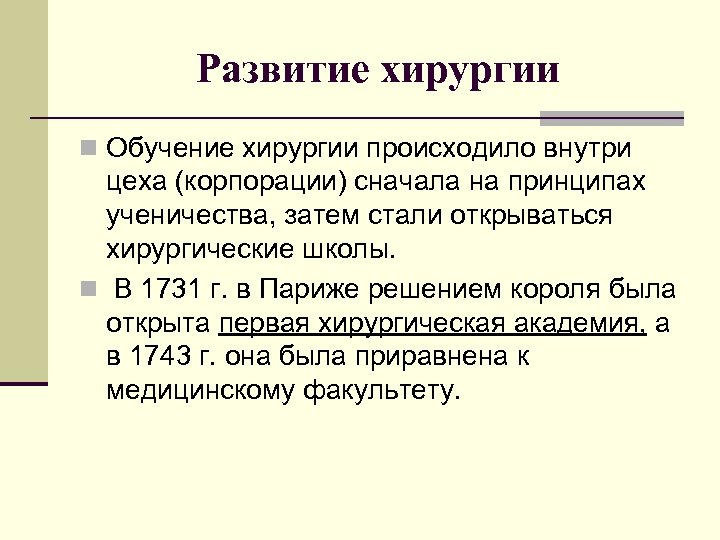 Развитие хирургии

Обучение хирургии происходило внутри цеха (корпорации) сначала на принципах ученичества, затем стали открываться хирургические школы.

В 1731 г. в Париже решением короля была открыта первая хирургическая академия, а в 1743 г. она была приравнена к медицинскому факультету.